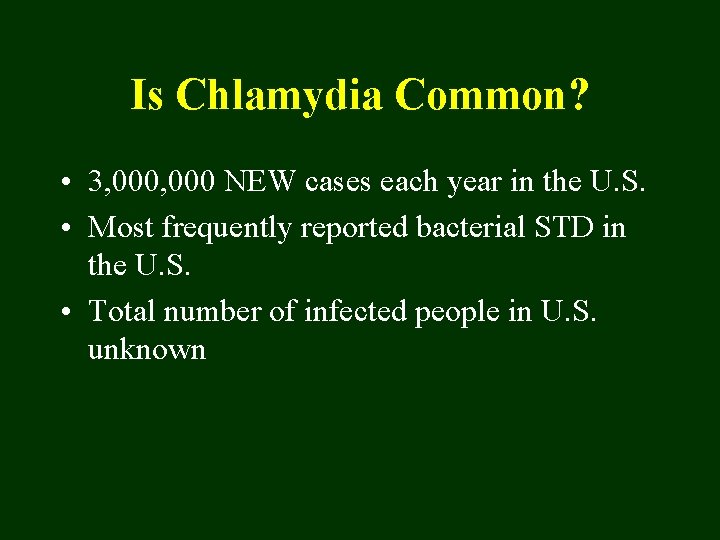 Is Chlamydia Common?

• 3,000,000 NEW cases each year in the U.S.
• Most frequently reported bacterial STD in the U.S.
• Total number of infected people in U.S. unknown